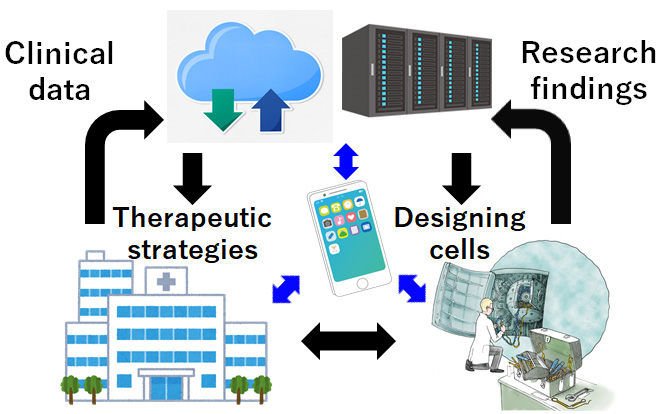 Clinical data

Research findings

Therapeutic strategies

Designing cells